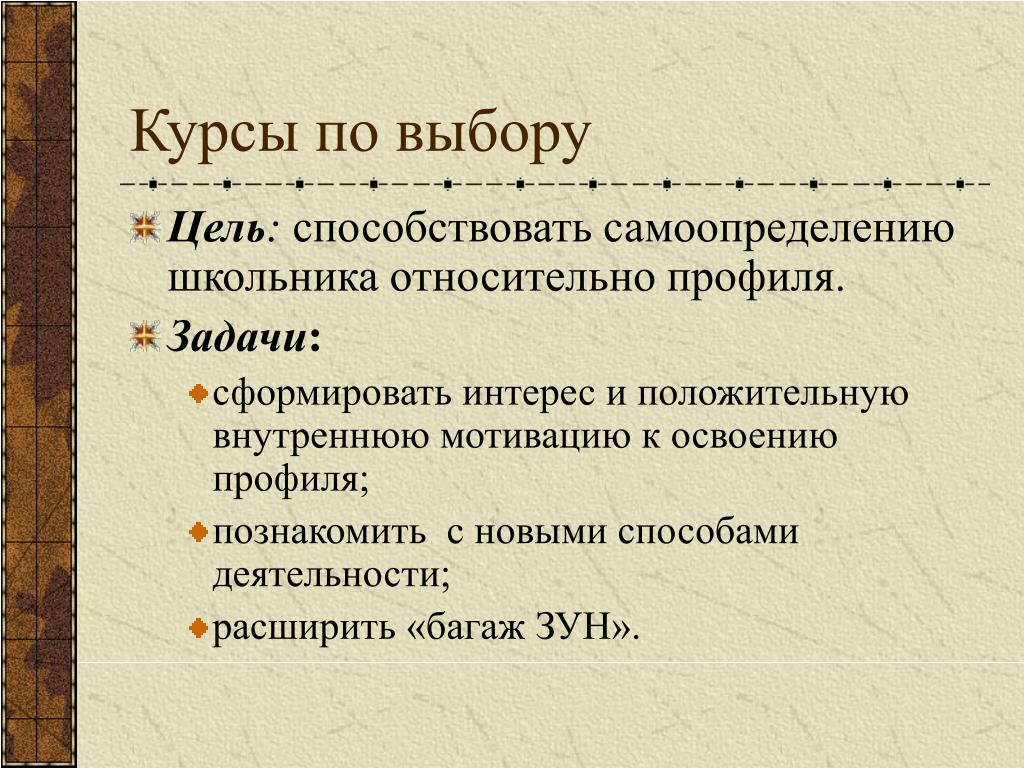 Курсы по выбору

Цель: способствовать самоопределению школьника относительно профиля.

Задачи:

сформировать интерес и положительную внутреннюю мотивацию к освоению профиля;

познакомить с новыми способами деятельности;

расширить «багаж ЗУН».